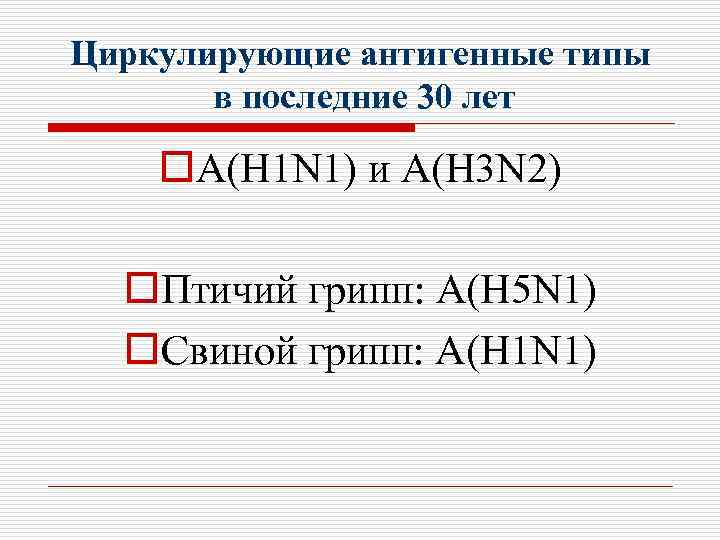 Циркулирующие антигенные типы в последние 30 лет

A(H1N1) и A(H3N2)

Птичий грипп: A(H5N1)

Свиной грипп: A(H1N1)